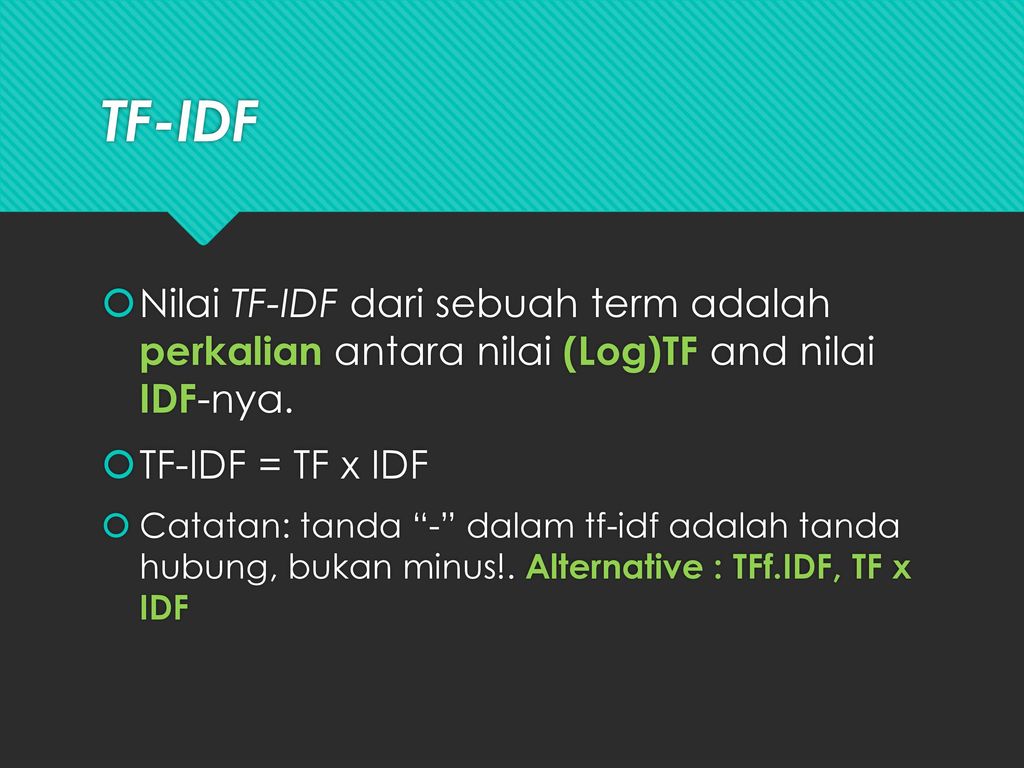 TF-IDF

Nilai TF-IDF dari sebuah term adalah perkalian antara nilai (Log)TF and nilai IDF-nya.

TF-IDF = TF x IDF

Catatan: tanda “-” dalam tf-idf adalah tanda hubung, bukan minus!. Alternative : TFf.IDF, TF x IDF